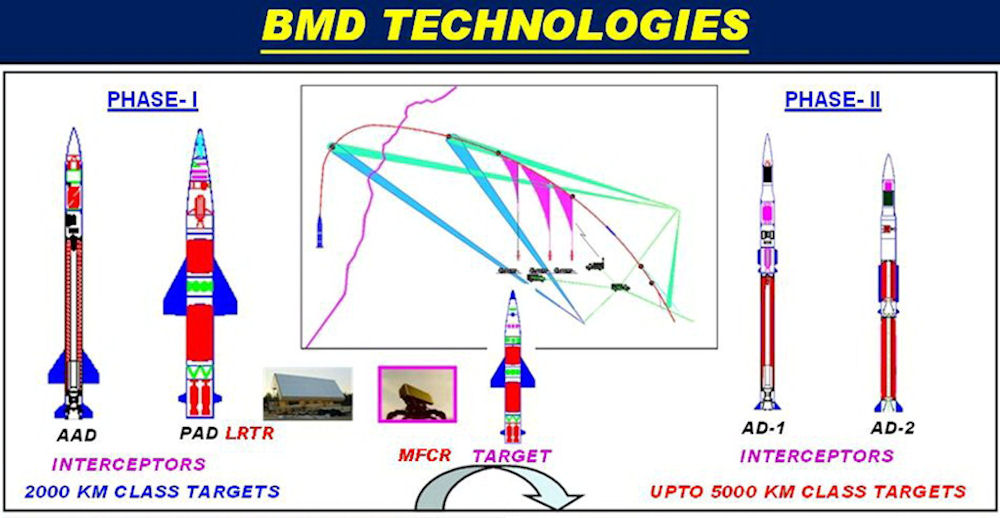 BMD TECHNOLOGIES

PHASE- I

AAD

PAD LRTR

INTERCEPTORS

2000 KM CLASS TARGETS

MFCR

TARGET

PHASE- II

AD-1

AD-2

INTERCEPTORS

UPTO 5000 KM CLASS TARGETS